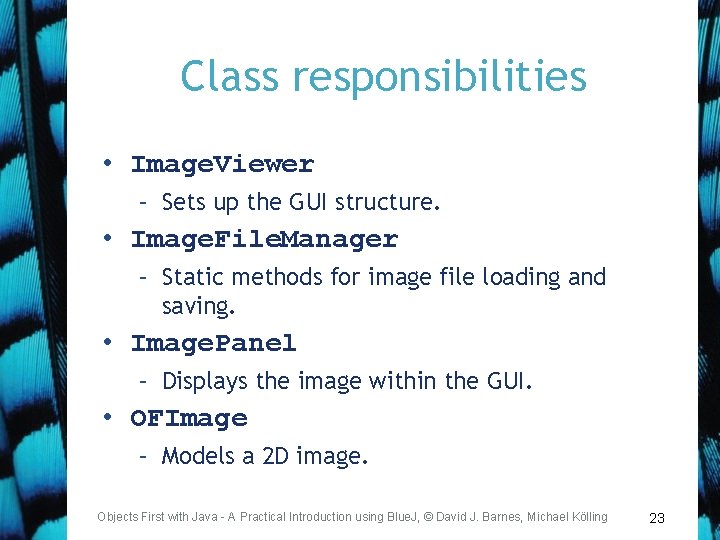 Class responsibilities

• ImageViewer
  – Sets up the GUI structure.
• ImageFileManager
  – Static methods for image file loading and saving.
• ImagePanel
  – Displays the image within the GUI.
• OFImage
  – Models a 2D image.

Objects First with Java - A Practical Introduction using BlueJ, © David J. Barnes, Michael Kölling

23